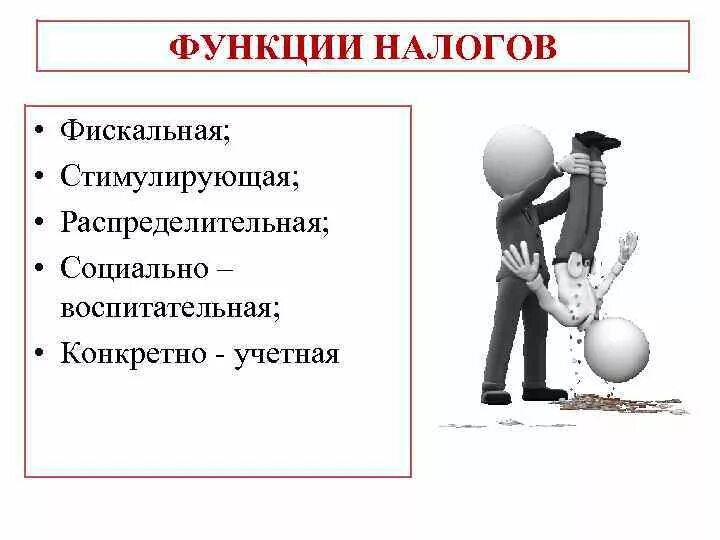 ФУНКЦИИ НАЛОГОВ

• Фискальная;
• Стимулирующая;
• Распределительная;
• Социально – воспитательная;
• Конкретно - учетная